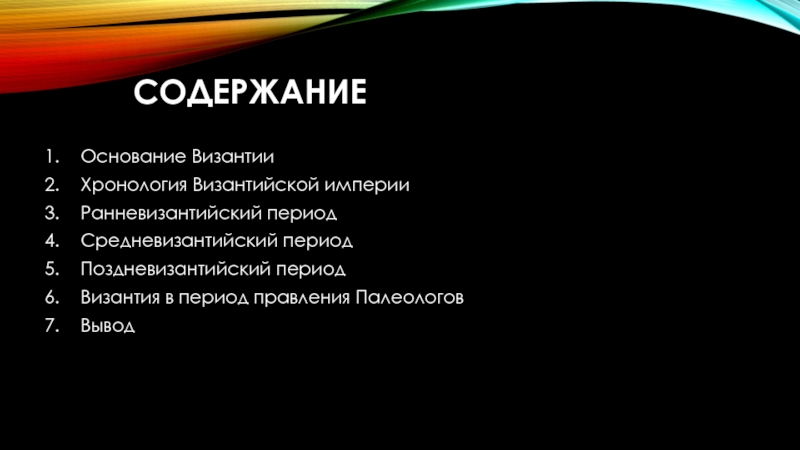 СОДЕРЖАНИЕ

1. Основание Византии
2. Хронология Византийской империи
3. Ранневизантийский период
4. Средневизантийский период
5. Поздневизантийский период
6. Византия в период правления Палеологов
7. Вывод